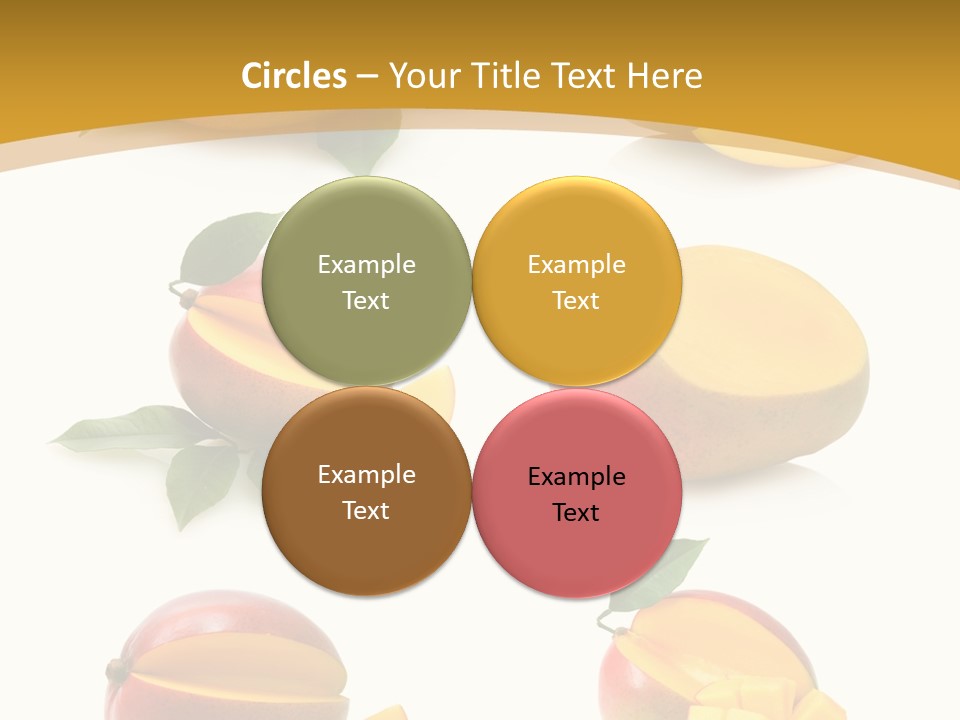 Circles – Your Title Text Here

Example Text

Example Text

Example Text

Example Text